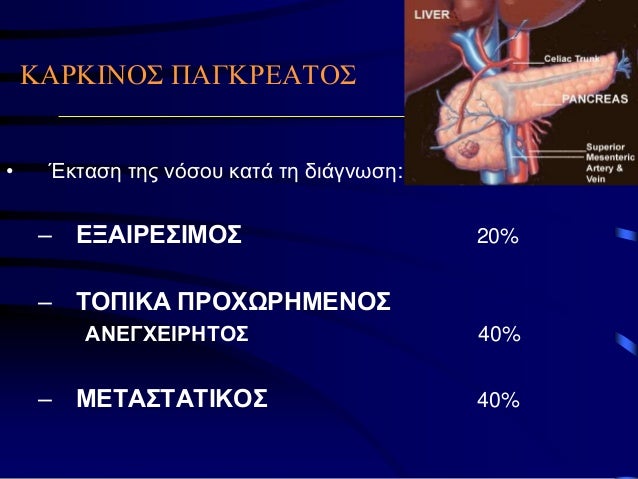 ΚΑΡΚΙΝΟΣ ΠΑΓΚΡΕΑΤΟΣ

LIVER

Celiac Trunk

PANCREAS

Superior Mesenteric Artery & Vein

• Έκταση της νόσου κατά τη διάγνωση:

– ΕΞΑΙΡΕΣΙΜΟΣ 20%

– ΤΟΠΙΚΑ ΠΡΟΧΩΡΗΜΕΝΟΣ ΑΝΕΓΧΕΙΡΗΤΟΣ 40%

– ΜΕΤΑΣΤΑΤΙΚΟΣ 40%